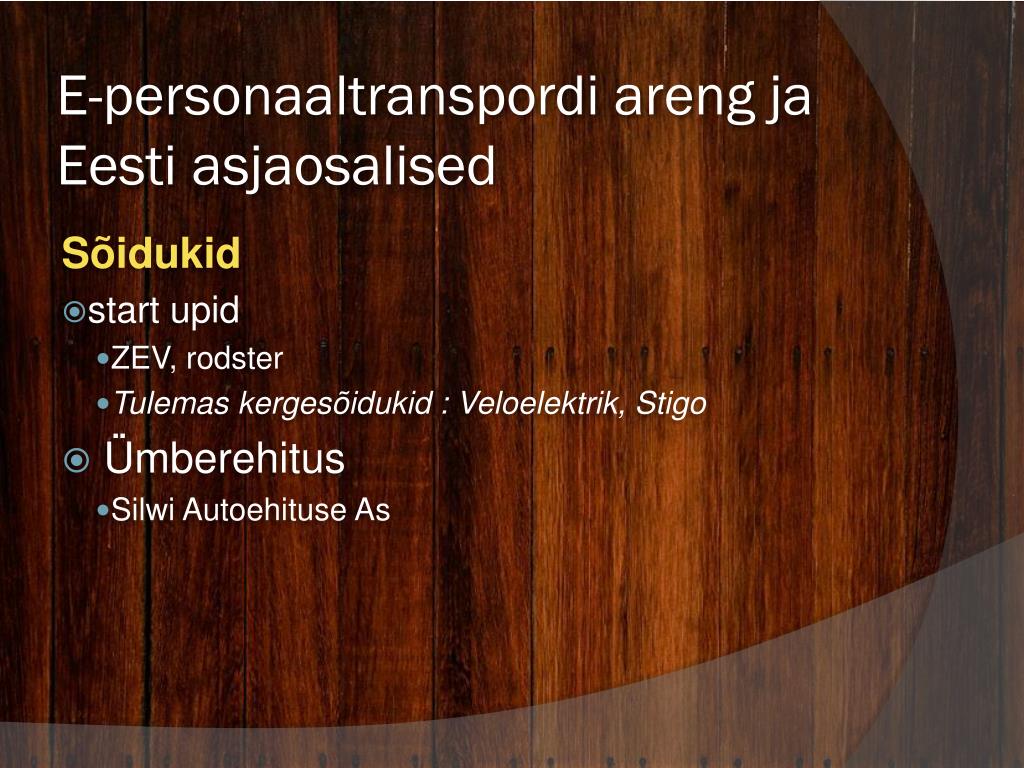 E-personaaltranspordi areng ja Eesti asjaosalised

Sõidukid

start upid

ZEV, rodster

Tulemas kergesõidukid : Veloelektrik, Stigo

Ümberehitus

Silwi Autoehituse As